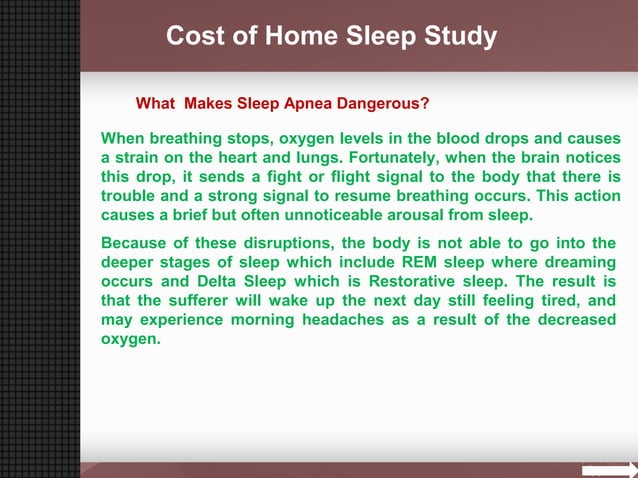 Cost of Home Sleep Study

What Makes Sleep Apnea Dangerous?

When breathing stops, oxygen levels in the blood drops and causes a strain on the heart and lungs. Fortunately, when the brain notices this drop, it sends a fight or flight signal to the body that there is trouble and a strong signal to resume breathing occurs. This action causes a brief but often unnoticeable arousal from sleep.

Because of these disruptions, the body is not able to go into the deeper stages of sleep which include REM sleep where dreaming occurs and Delta Sleep which is Restorative sleep. The result is that the sufferer will wake up the next day still feeling tired, and may experience morning headaches as a result of the decreased oxygen.